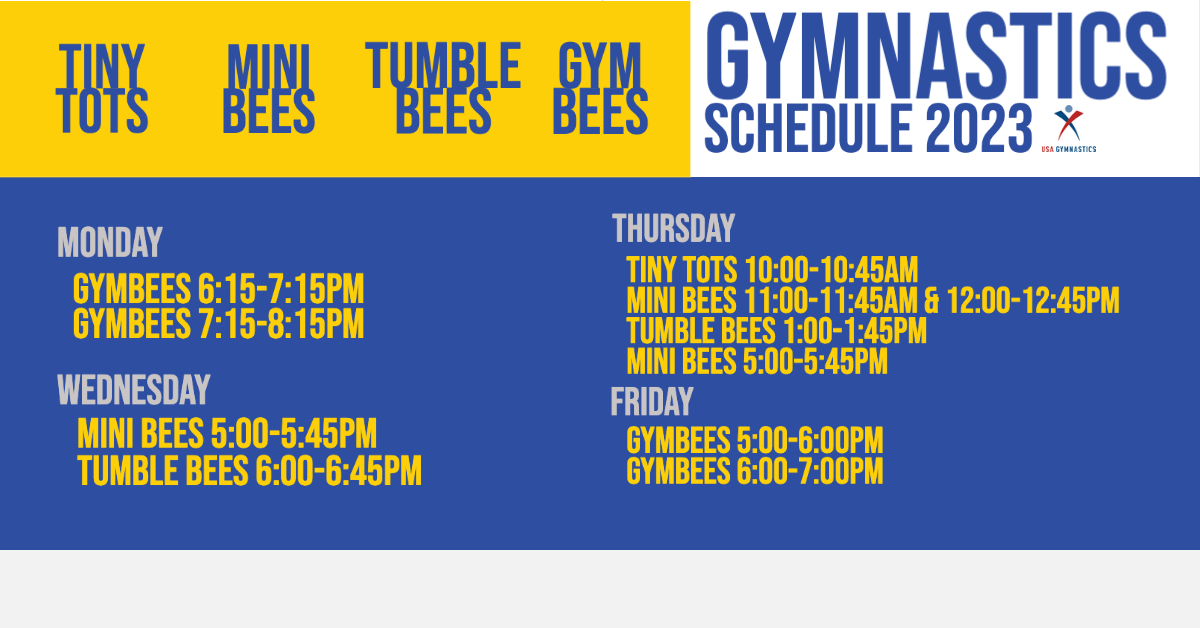 TINY TOTS

MINI BEES

TUMBLE BEES

GYM BEES

GYMNASTICS
SCHEDULE 2023

USA GYMNASTICS

MONDAY
GYMBEES 6:15-7:15PM
GYMBEES 7:15-8:15PM

WEDNESDAY
MINI BEES 5:00-5:45PM
TUMBLE BEES 6:00-6:45PM

THURSDAY
TINY TOTS 10:00-10:45AM
MINI BEES 11:00-11:45AM & 12:00-12:45PM
TUMBLE BEES 1:00-1:45PM
MINI BEES 5:00-5:45PM

FRIDAY
GYMBEES 5:00-6:00PM
GYMBEES 6:00-7:00PM